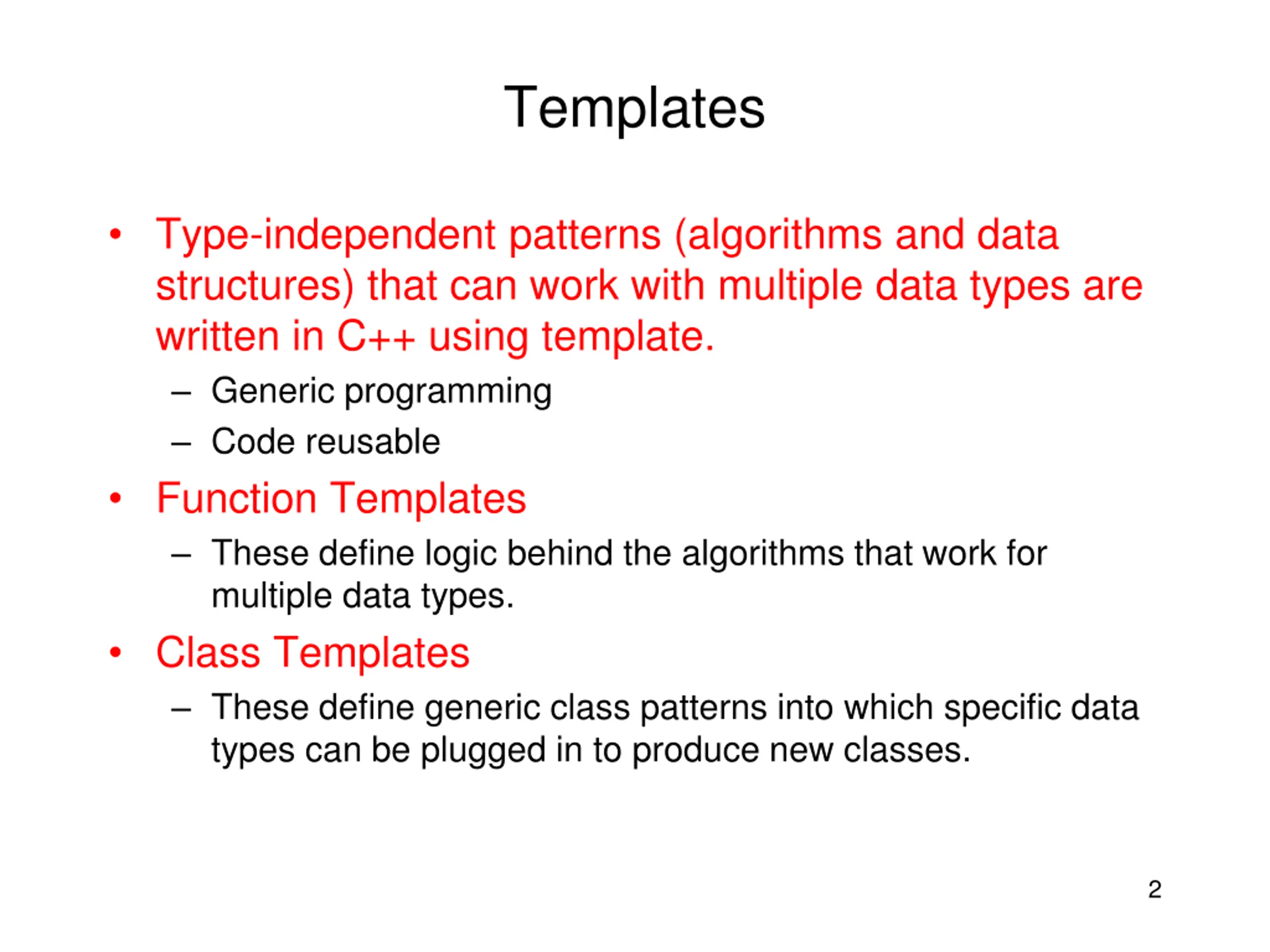 Templates

• Type-independent patterns (algorithms and data structures) that can work with multiple data types are written in C++ using template.
  – Generic programming
  – Code reusable
• Function Templates
  – These define logic behind the algorithms that work for multiple data types.
• Class Templates
  – These define generic class patterns into which specific data types can be plugged in to produce new classes.

2